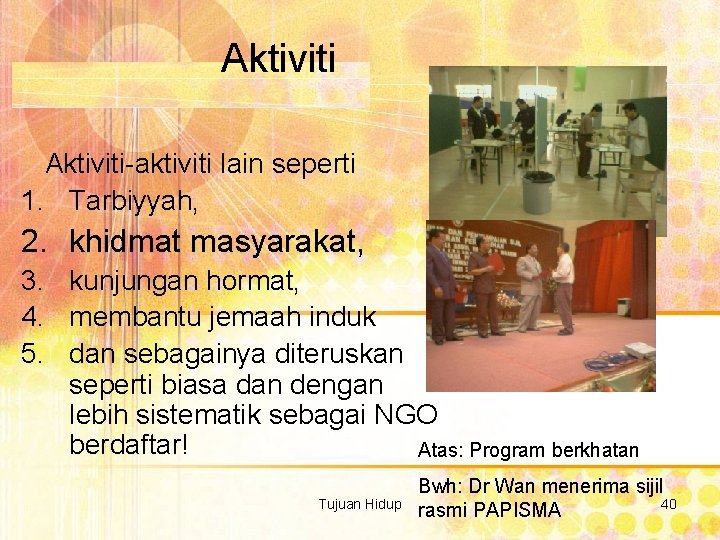 Aktiviti

Aktiviti-aktiviti lain seperti
1. Tarbiyyah,
2. khidmat masyarakat,
3. kunjungan hormat,
4. membantu jemaah induk
5. dan sebagainya diteruskan seperti biasa dan dengan lebih sistematik sebagai NGO berdaftar!

Atas: Program berkhatan

Bwh: Dr Wan menerima sijil rasmi PAPISMA

Tujuan Hidup

40